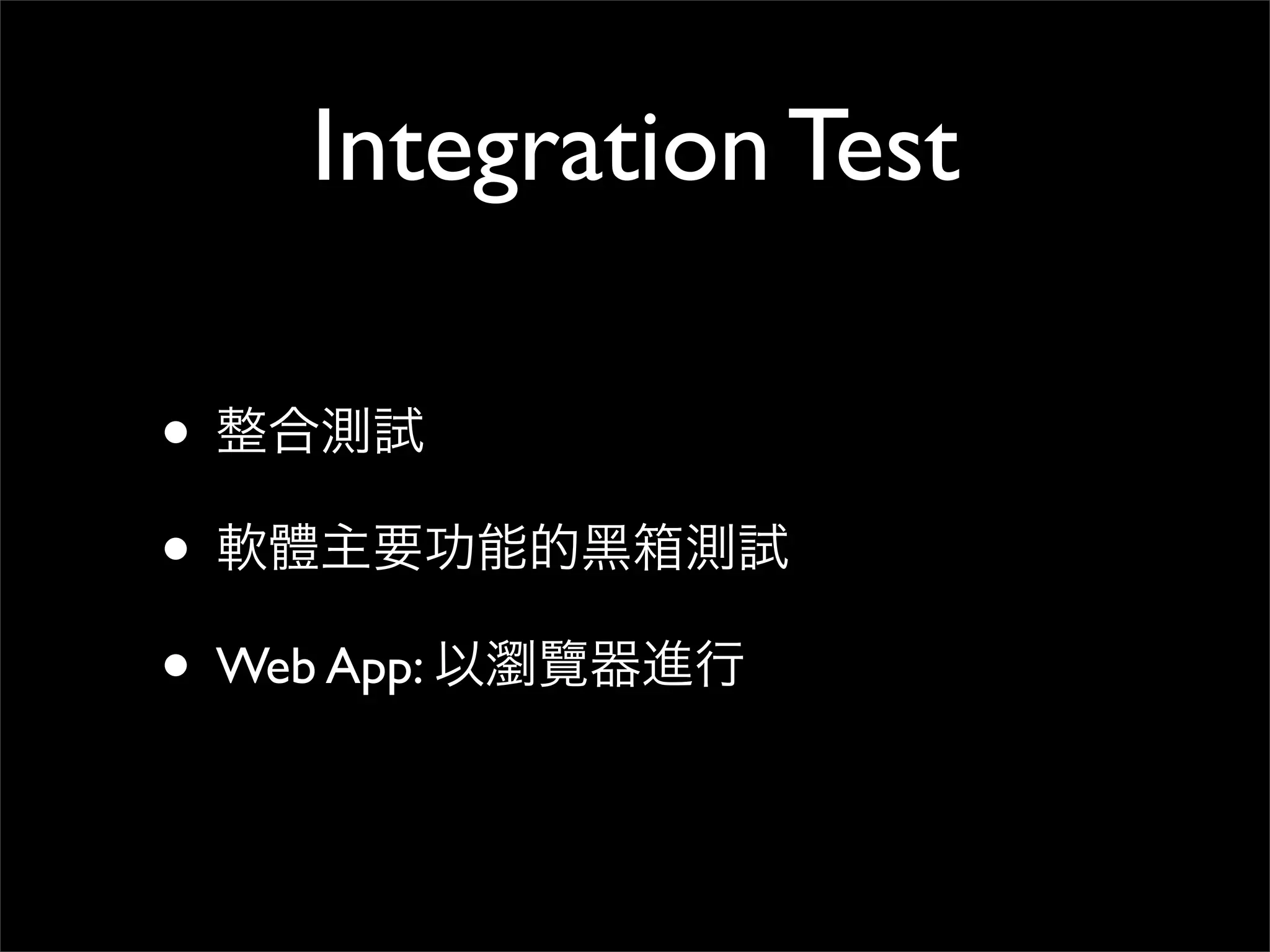 Integration Test

• 整合測試

• 軟體主要功能的黑箱測試

• Web App: 以瀏覽器進行